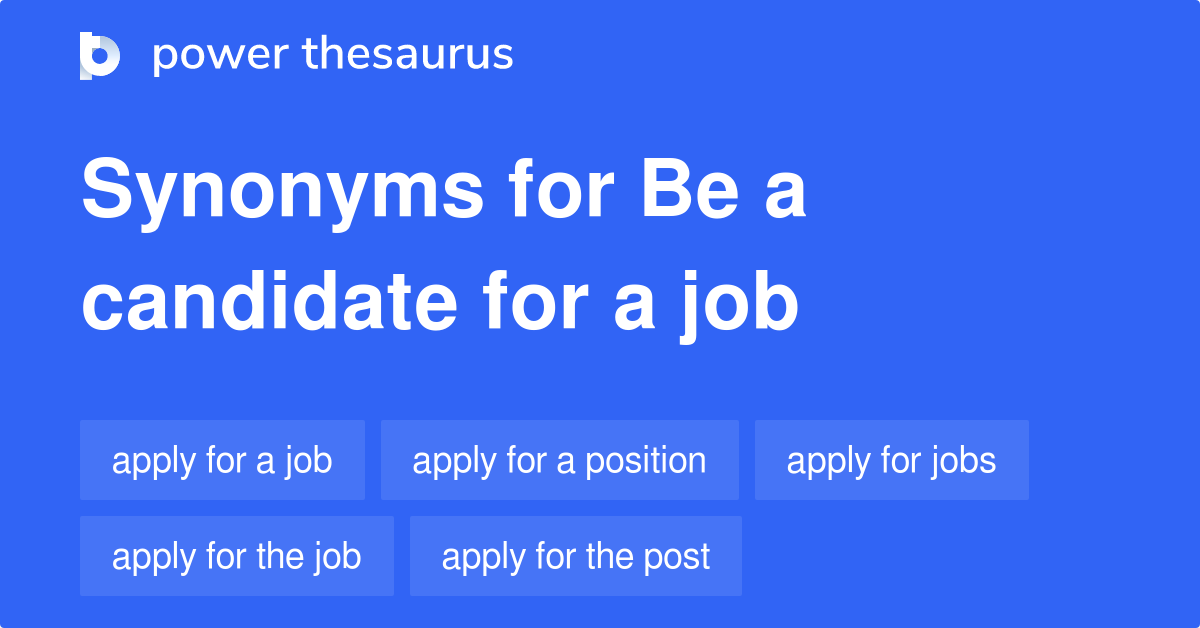 power thesaurus

Synonyms for Be a candidate for a job

apply for a job
apply for a position
apply for jobs
apply for the job
apply for the post